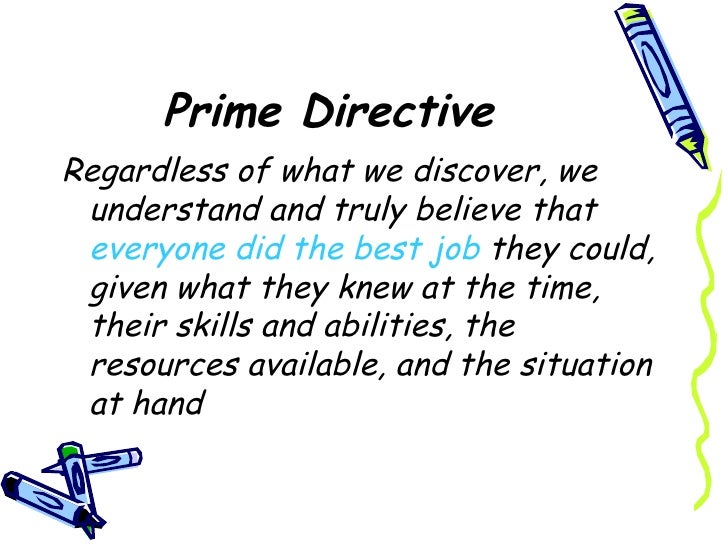 Prime Directive

Regardless of what we discover, we understand and truly believe that everyone did the best job they could, given what they knew at the time, their skills and abilities, the resources available, and the situation at hand